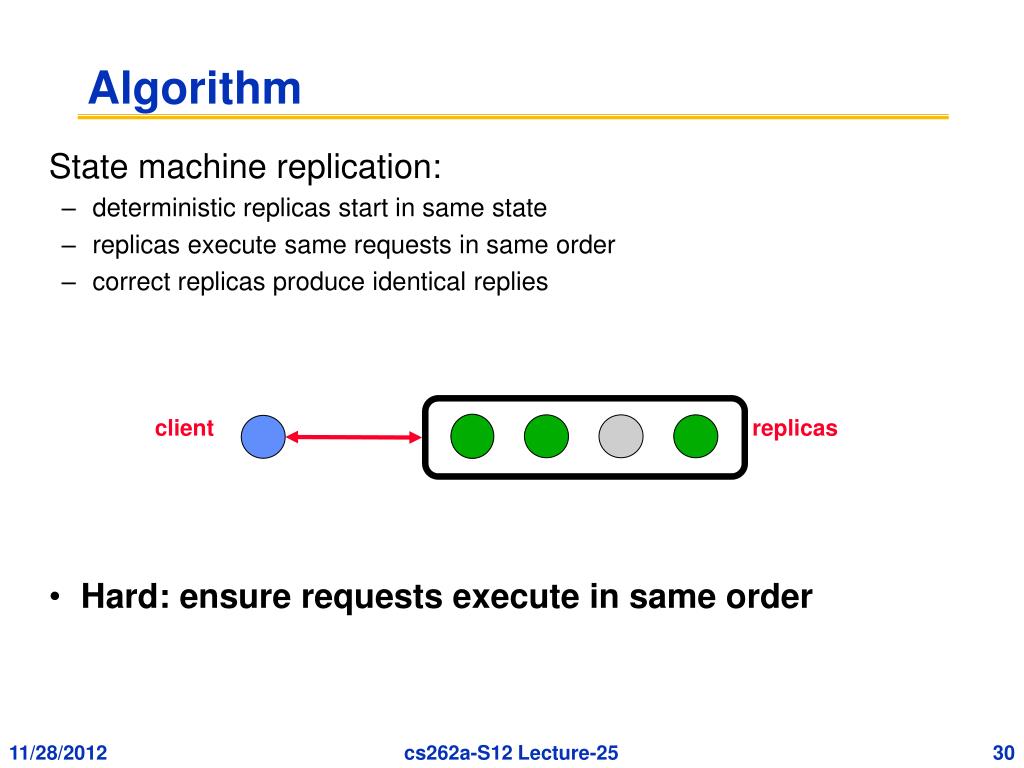 Algorithm

State machine replication:
– deterministic replicas start in same state
– replicas execute same requests in same order
– correct replicas produce identical replies

client

replicas

• Hard: ensure requests execute in same order

11/28/2012

cs262a-S12 Lecture-25

30